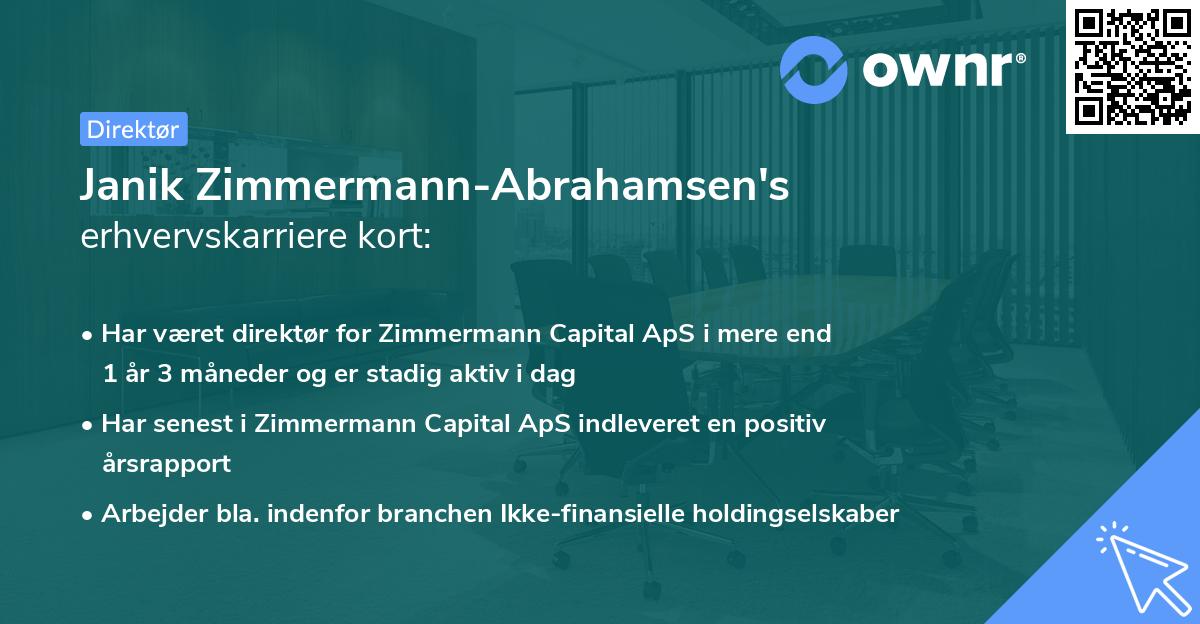 ownr®

Direktør

Janik Zimmermann-Abrahamsen's erhvervskarriere kort:

• Har været direktør for Zimmermann Capital ApS i mere end 1 år 3 måneder og er stadig aktiv i dag

• Har senest i Zimmermann Capital ApS indleveret en positiv årsrapport

• Arbejder bla. indenfor branchen Ikke-finansielle holdingselskaber